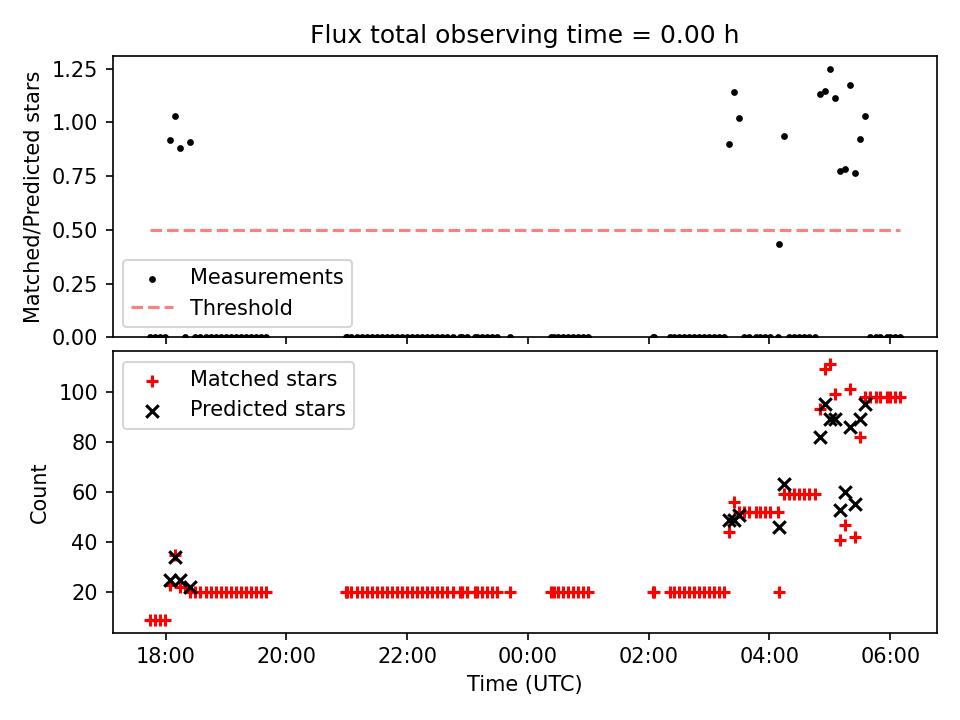 Flux total observing time = 0.00 h

Matched/Predicted stars

1.25
1.00
0.75
0.50
0.25
0.00

Measurements
Threshold

Count

100
80
60
40
20

Matched stars
Predicted stars

18:00
20:00
22:00
00:00
02:00
04:00
06:00

Time (UTC)